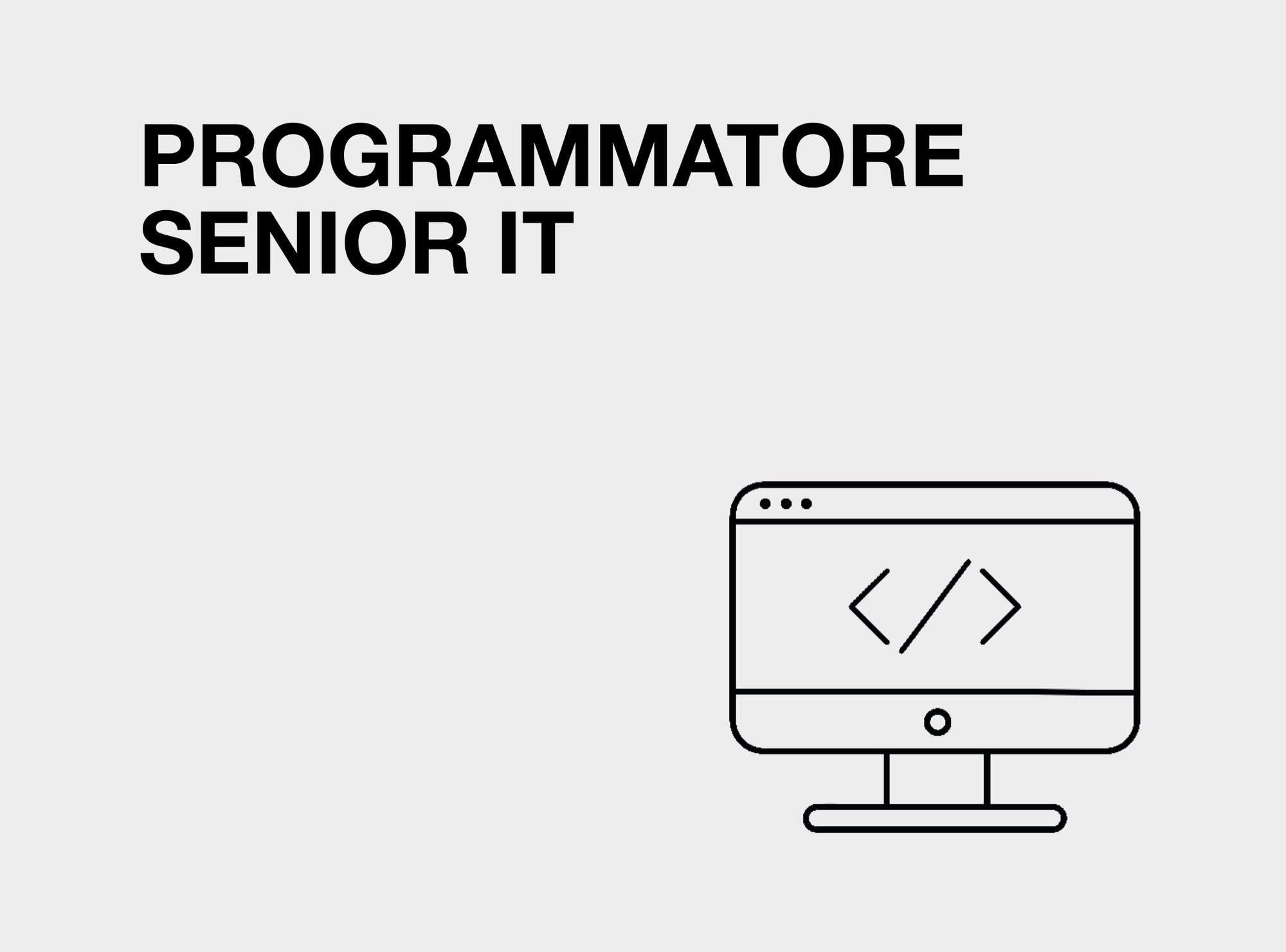 PROGRAMMATORE
SENIOR IT

</>